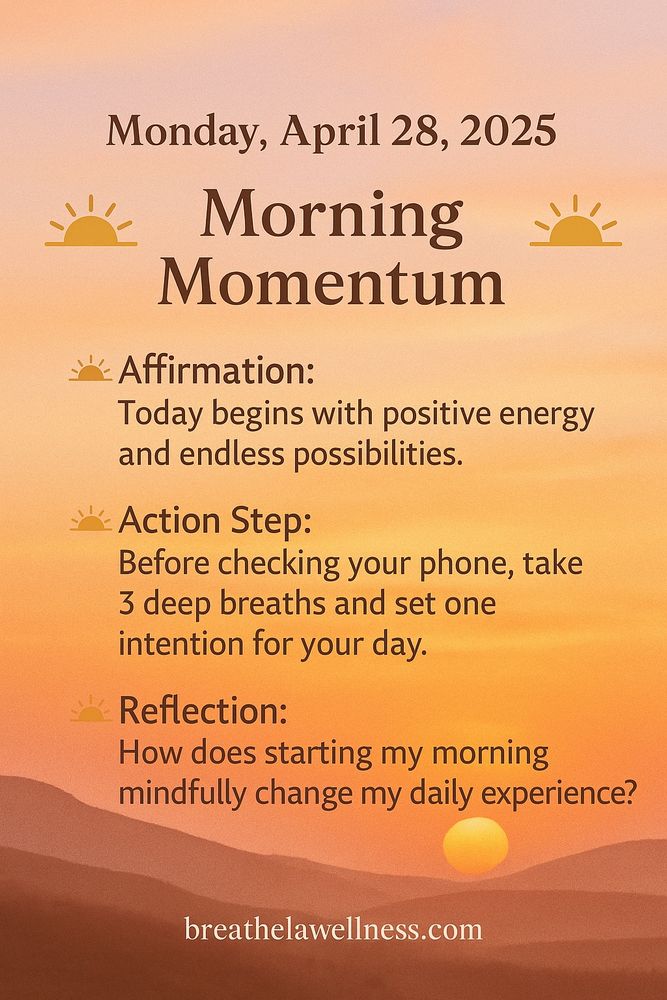 Monday, April 28, 2025

Morning Momentum

Affirmation:
Today begins with positive energy and endless possibilities.

Action Step:
Before checking your phone, take 3 deep breaths and set one intention for your day.

Reflection:
How does starting my morning mindfully change my daily experience?

breathelawellness.com